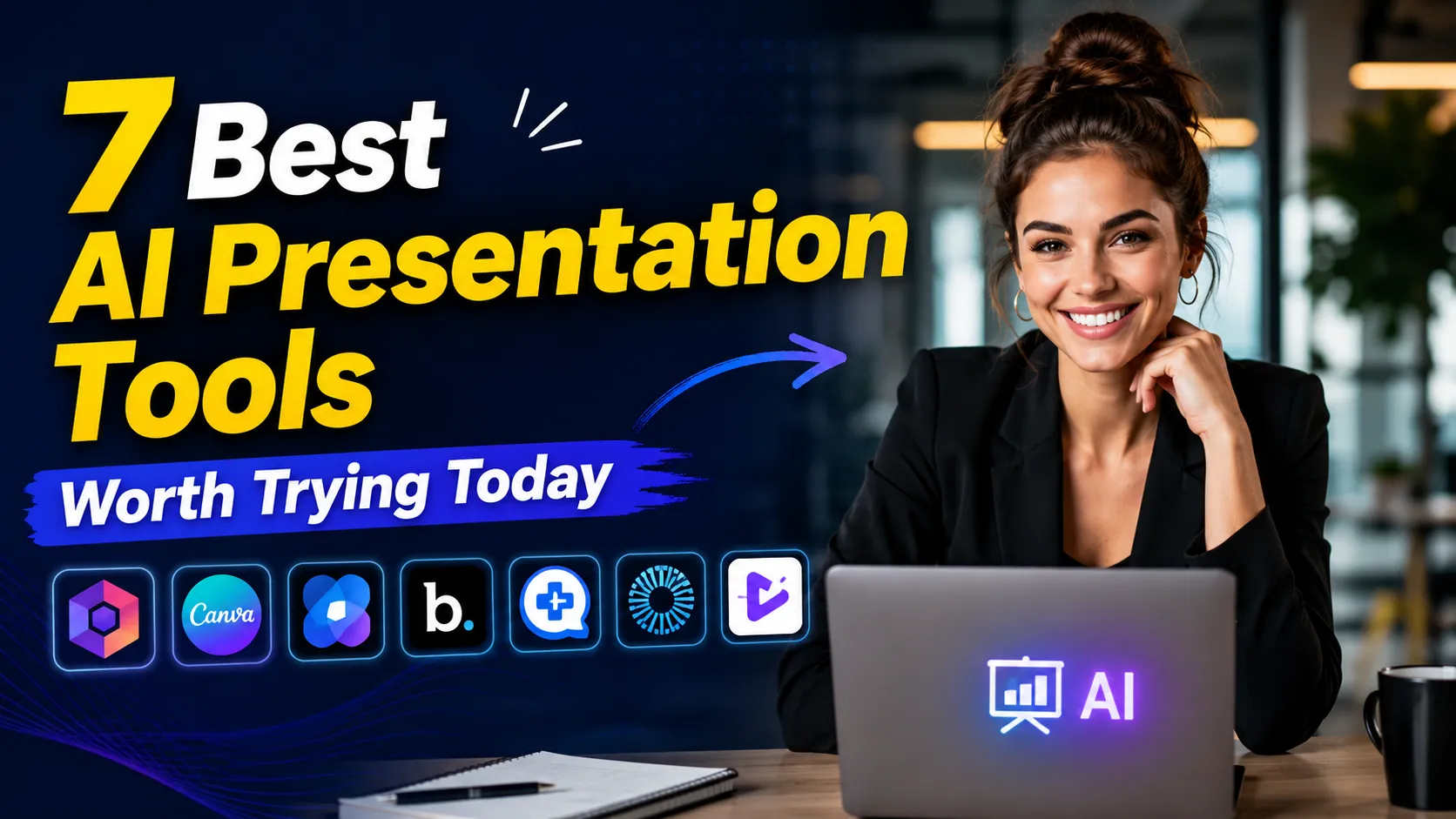 7 Best
AI Presentation
Tools
Worth Trying Today

Canva

b.

AI